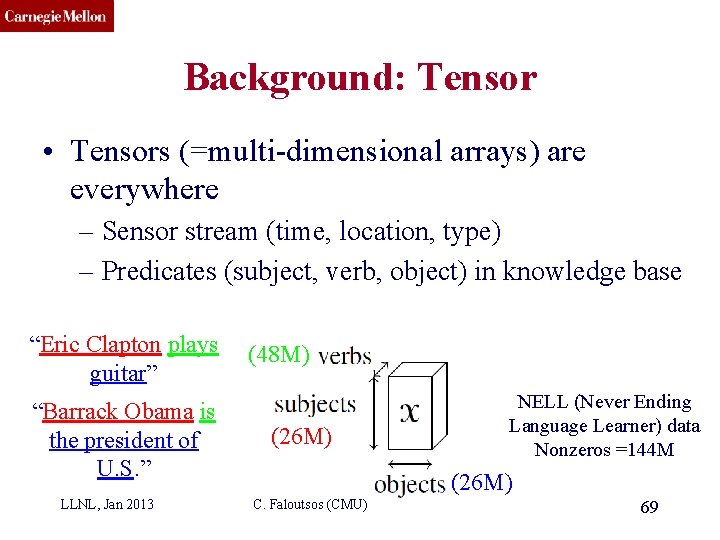 Carnegie Mellon

Background: Tensor

• Tensors (=multi-dimensional arrays) are everywhere
– Sensor stream (time, location, type)
– Predicates (subject, verb, object) in knowledge base

“Eric Clapton plays guitar”

“Barrack Obama is the president of U.S.”

(48M) verbs

subjects

(26M)

$\mathcal{X}$

objects (26M)

NELL (Never Ending Language Learner) data
Nonzeros =144M

LLNL, Jan 2013

C. Faloutsos (CMU)

69